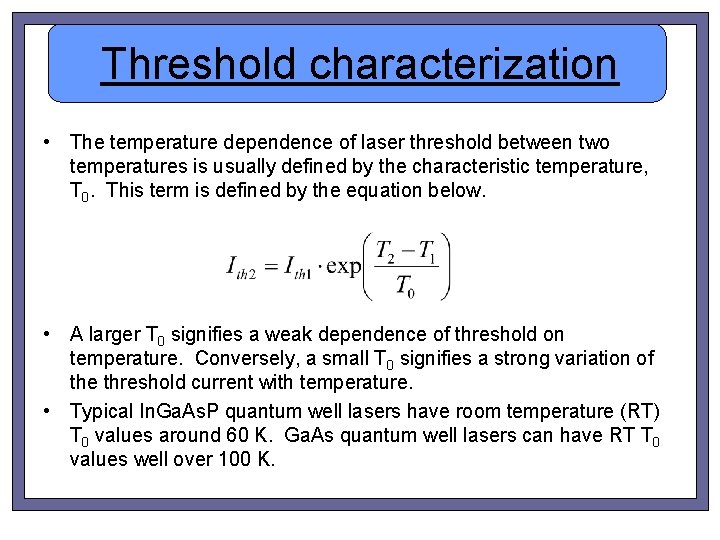 Threshold characterization

• The temperature dependence of laser threshold between two temperatures is usually defined by the characteristic temperature, $T_0$. This term is defined by the equation below.

$I_{th2} = I_{th1} \cdot \exp\left(\frac{T_2 - T_1}{T_0}\right)$

• A larger $T_0$ signifies a weak dependence of threshold on temperature. Conversely, a small $T_0$ signifies a strong variation of the threshold current with temperature.

• Typical InGaAsP quantum well lasers have room temperature (RT) $T_0$ values around 60 K. GaAs quantum well lasers can have RT $T_0$ values well over 100 K.